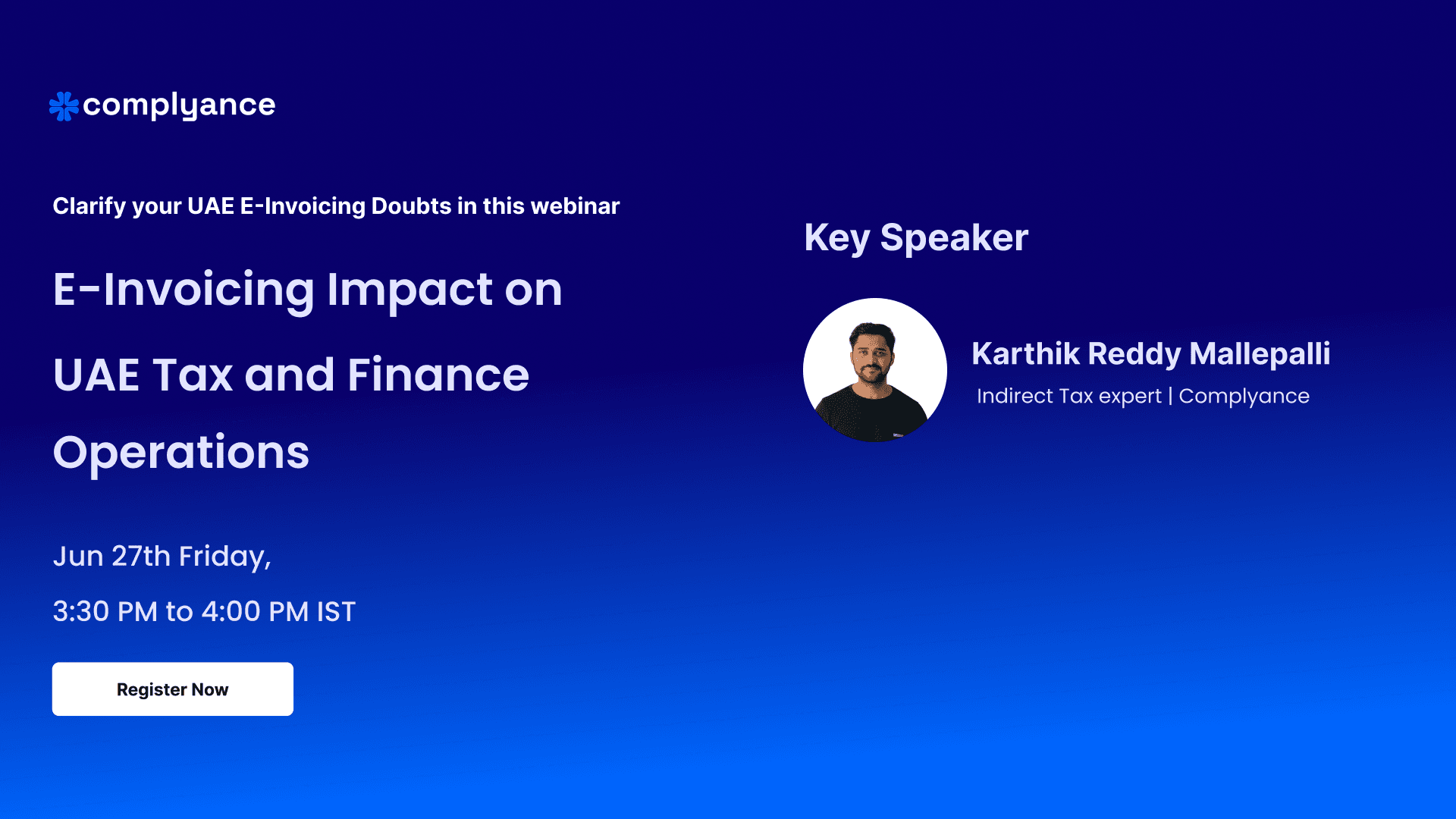 complyance

Clarify your UAE E-Invoicing Doubts in this webinar

E-Invoicing Impact on UAE Tax and Finance Operations

Jun 27th Friday,

3:30 PM to 4:00 PM IST

Register Now

Key Speaker

Karthik Reddy Mallepalli

Indirect Tax expert | Complyance